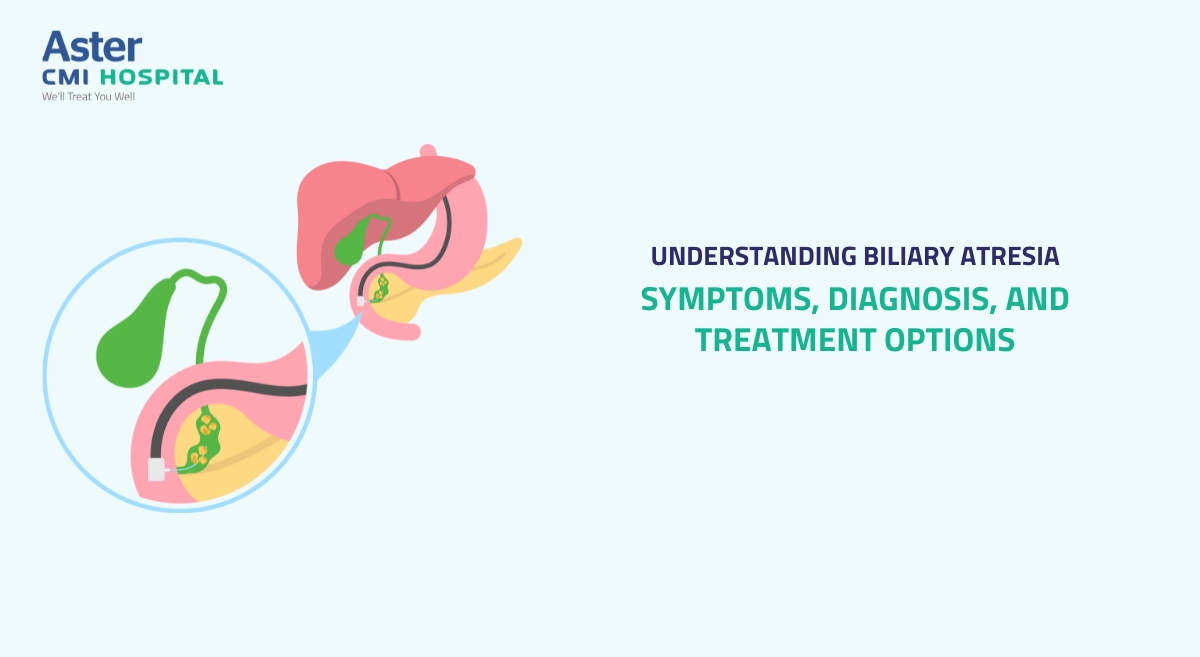 Aster
CMI HOSPITAL
We'll Treat You Well

UNDERSTANDING BILIARY ATRESIA

SYMPTOMS, DIAGNOSIS, AND TREATMENT OPTIONS